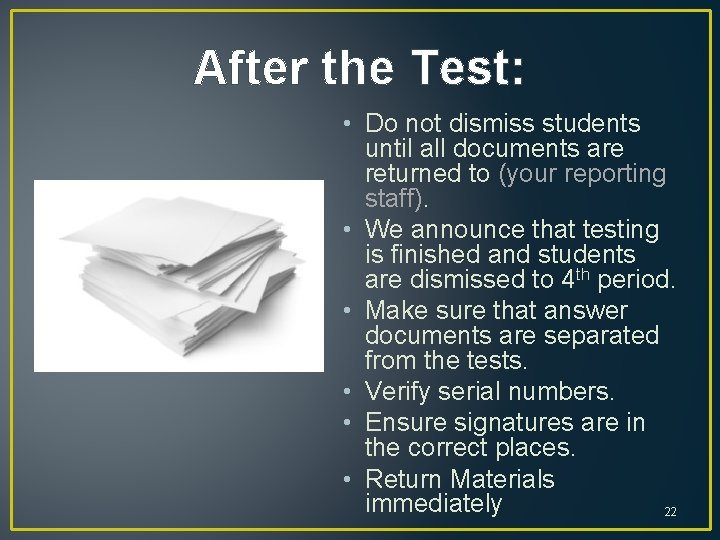 After the Test:

• Do not dismiss students until all documents are returned to (your reporting staff).
• We announce that testing is finished and students are dismissed to 4$^{th}$ period.
• Make sure that answer documents are separated from the tests.
• Verify serial numbers.
• Ensure signatures are in the correct places.
• Return Materials immediately

22